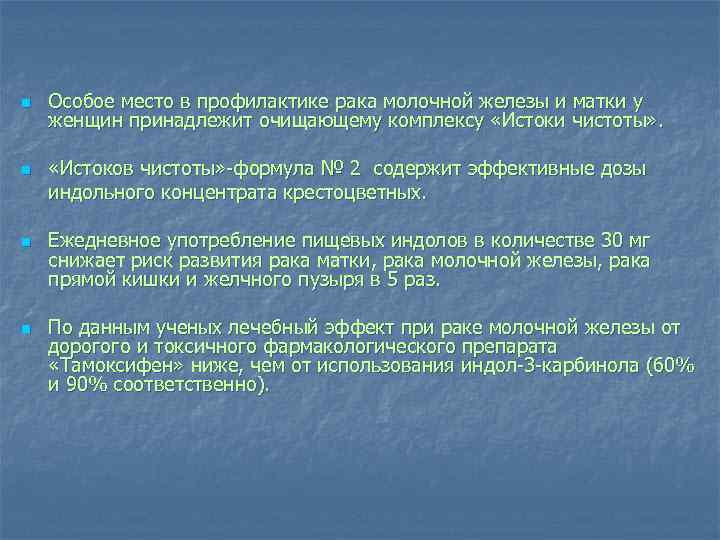 Особое место в профилактике рака молочной железы и матки у женщин принадлежит очищающему комплексу «Истоки чистоты».

«Истоков чистоты»-формула № 2 содержит эффективные дозы индольного концентрата крестоцветных.

Ежедневное употребление пищевых индолов в количестве 30 мг снижает риск развития рака матки, рака молочной железы, рака прямой кишки и желчного пузыря в 5 раз.

По данным ученых лечебный эффект при раке молочной железы от дорогого и токсичного фармакологического препарата «Тамоксифен» ниже, чем от использования индол-3-карбинола (60% и 90% соответственно).